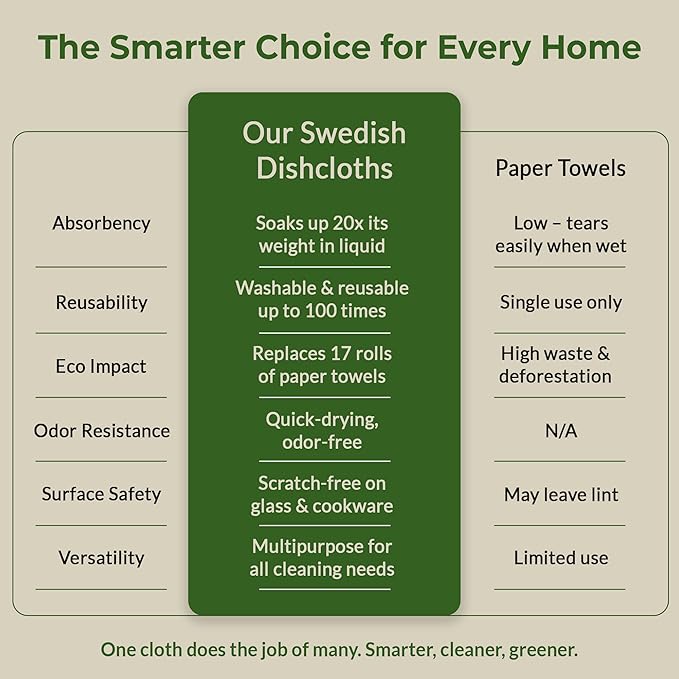 The Smarter Choice for Every Home

| | Our Swedish Dishcloths | Paper Towels |
|---|---|---|
| Absorbency | Soaks up 20x its weight in liquid | Low – tears easily when wet |
| Reusability | Washable & reusable up to 100 times | Single use only |
| Eco Impact | Replaces 17 rolls of paper towels | High waste & deforestation |
| Odor Resistance | Quick-drying, odor-free | N/A |
| Surface Safety | Scratch-free on glass & cookware | May leave lint |
| Versatility | Multipurpose for all cleaning needs | Limited use |

One cloth does the job of many. Smarter, cleaner, greener.